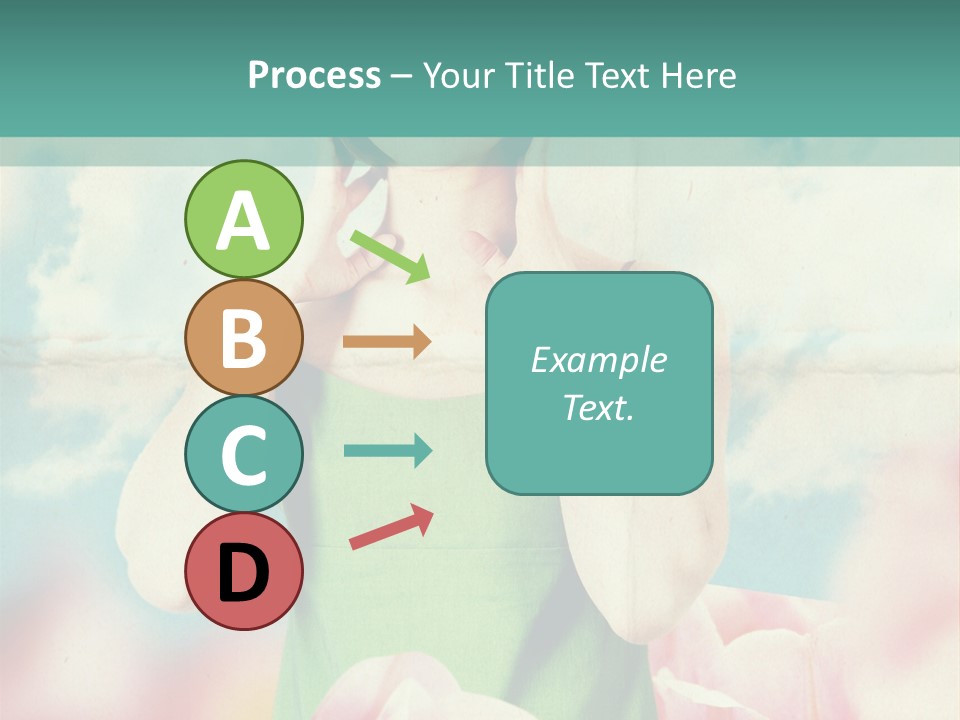 Process – Your Title Text Here

A

B

C

D

Example Text.